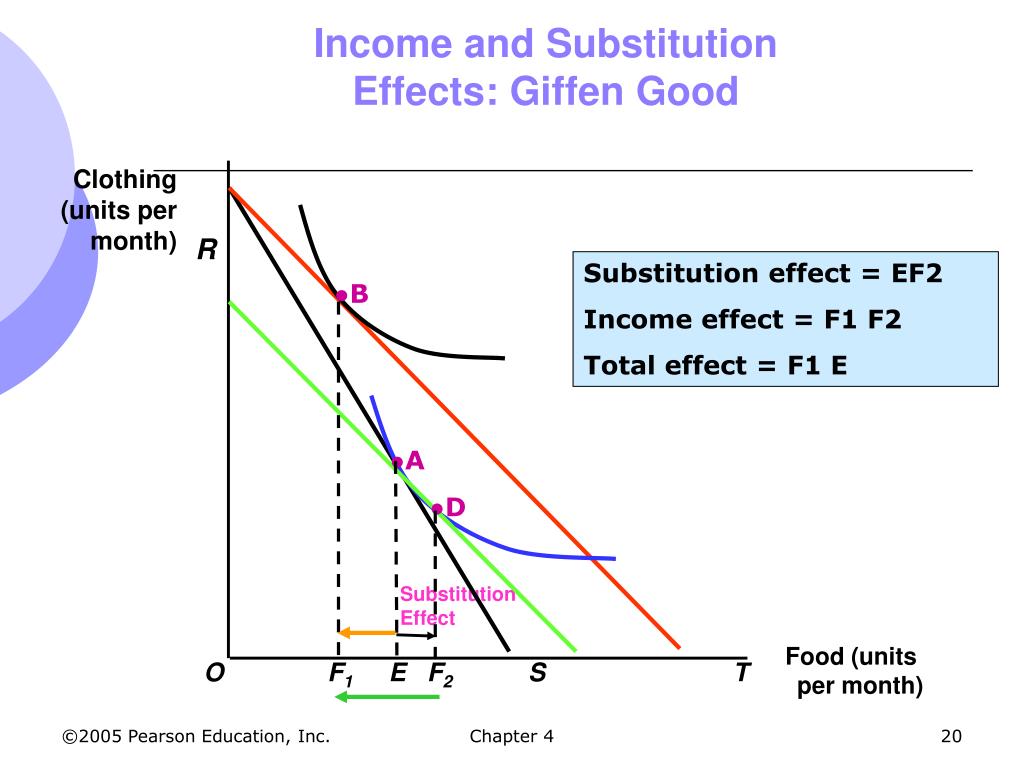 Income and Substitution Effects: Giffen Good

Clothing (units per month)

R

Substitution effect = EF2

Income effect = F1 F2

Total effect = F1 E

B

A

D

Substitution Effect

O

$F_1$

E

$F_2$

S

T

Food (units per month)

©2005 Pearson Education, Inc.

Chapter 4

20